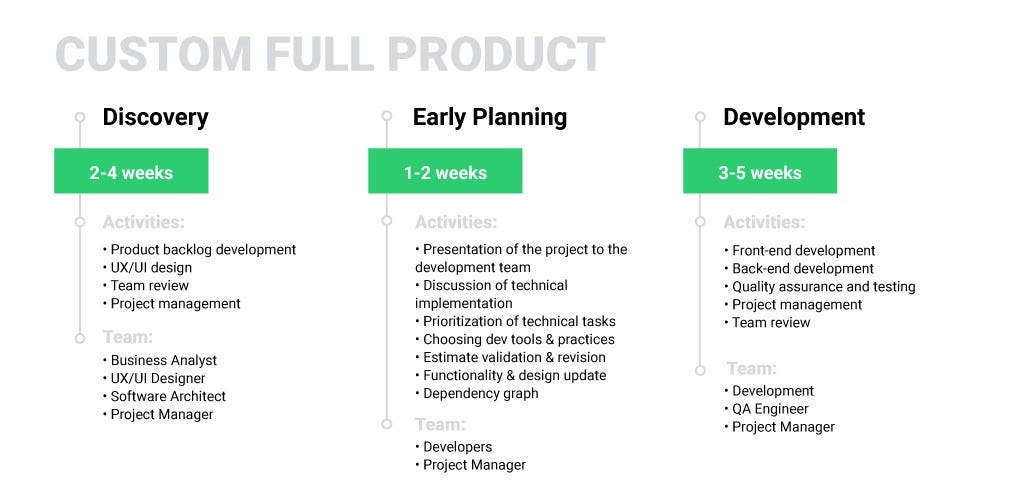 CUSTOM FULL PRODUCT

Discovery

2-4 weeks

Activities:

• Product backlog development
• UX/UI design
• Team review
• Project management

Team:

• Business Analyst
• UX/UI Designer
• Software Architect
• Project Manager

Early Planning

1-2 weeks

Activities:

• Presentation of the project to the development team
• Discussion of technical implementation
• Prioritization of technical tasks
• Choosing dev tools & practices
• Estimate validation & revision
• Functionality & design update
• Dependency graph

Team:

• Developers
• Project Manager

Development

3-5 weeks

Activities:

• Front-end development
• Back-end development
• Quality assurance and testing
• Project management
• Team review

Team:

• Development
• QA Engineer
• Project Manager